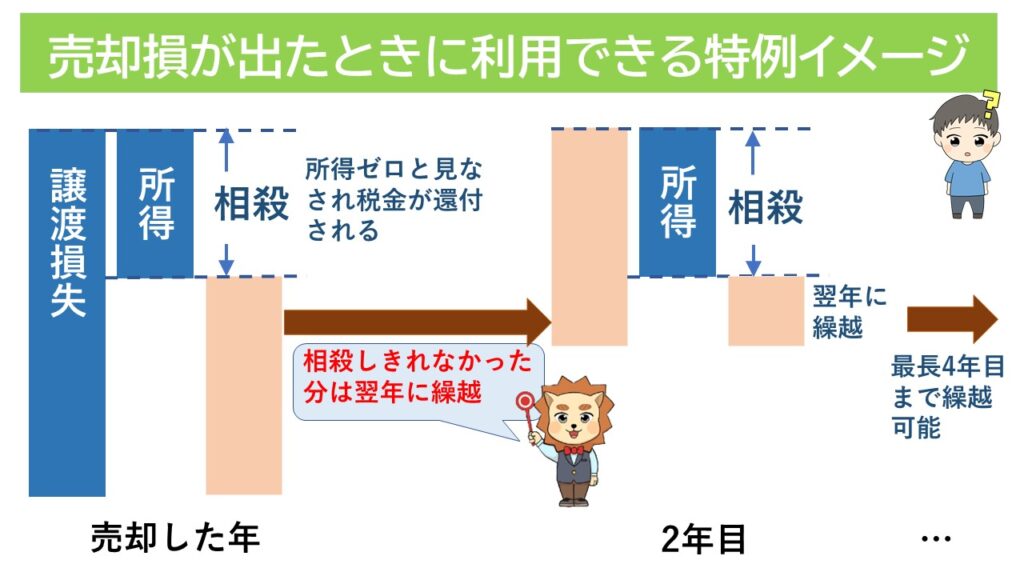 売却損が出たときに利用できる特例イメージ

譲渡損失

所得

相殺

所得ゼロと見なされ税金が還付される

相殺しきれなかった分は翌年に繰越

所得

相殺

翌年に繰越

最長4年目まで繰越可能

売却した年

2年目

…